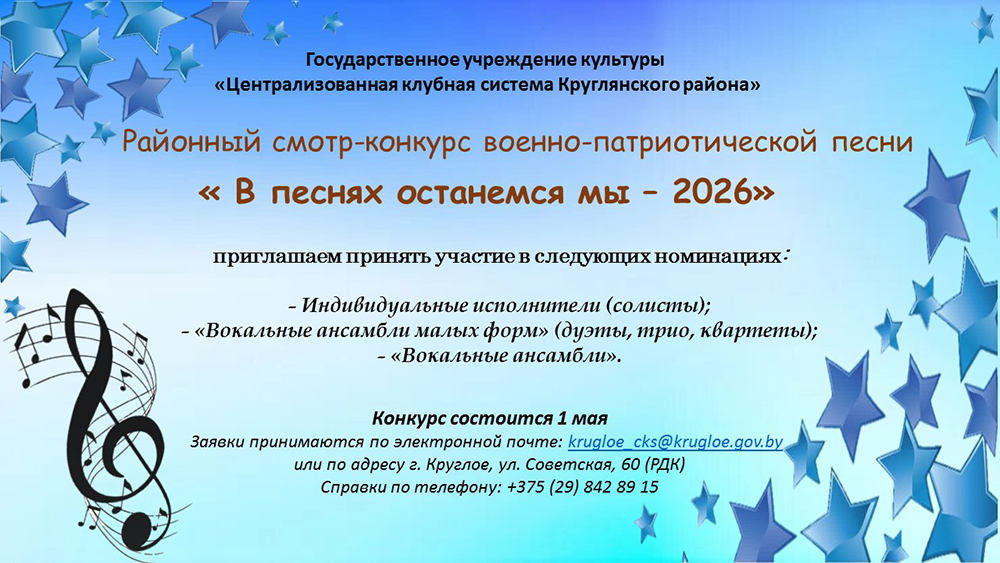 Государственное учреждение культуры
«Централизованная клубная система Круглянского района»

Районный смотр-конкурс военно-патриотической песни
« В песнях останемся мы – 2026»

приглашаем принять участие в следующих номинациях:

- Индивидуальные исполнители (солисты);
- «Вокальные ансамбли малых форм» (дуэты, трио, квартеты);
- «Вокальные ансамбли».

Конкурс состоится 1 мая
Заявки принимаются по электронной почте: krugloe_cks@krugloe.gov.by
или по адресу г. Круглое, ул. Советская, 60 (РДК)
Справки по телефону: +375 (29) 842 89 15